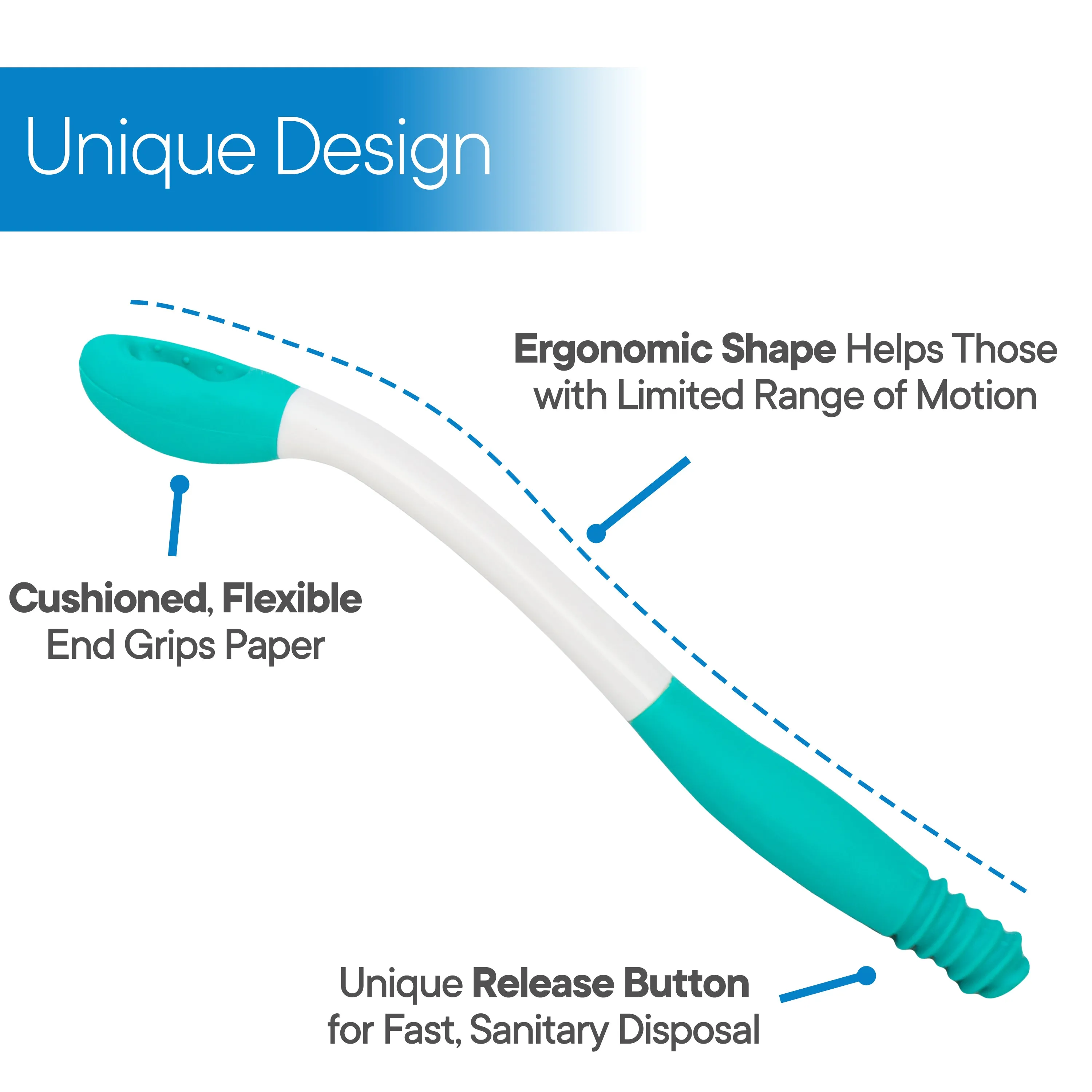 Unique Design

Ergonomic Shape Helps Those with Limited Range of Motion

Cushioned, Flexible End Grips Paper

Unique Release Button for Fast, Sanitary Disposal